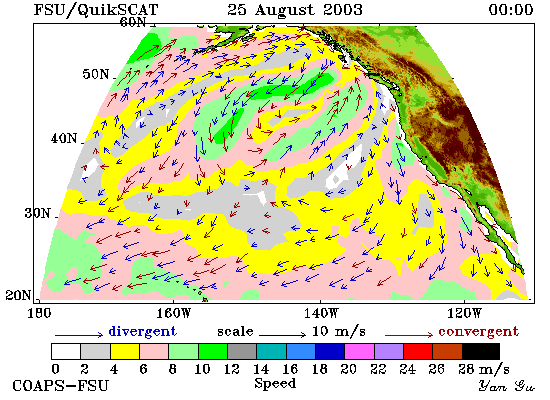 FSU/QuikSCAT 25 August 2003 00:00

60N
50N
40N
30N
20N

180 160W 140W 120W

divergent scale 10 m/s convergent

0 2 4 6 8 10 12 14 16 18 20 22 24 26 28 m/s

COAPS-FSU Speed Yan Gu